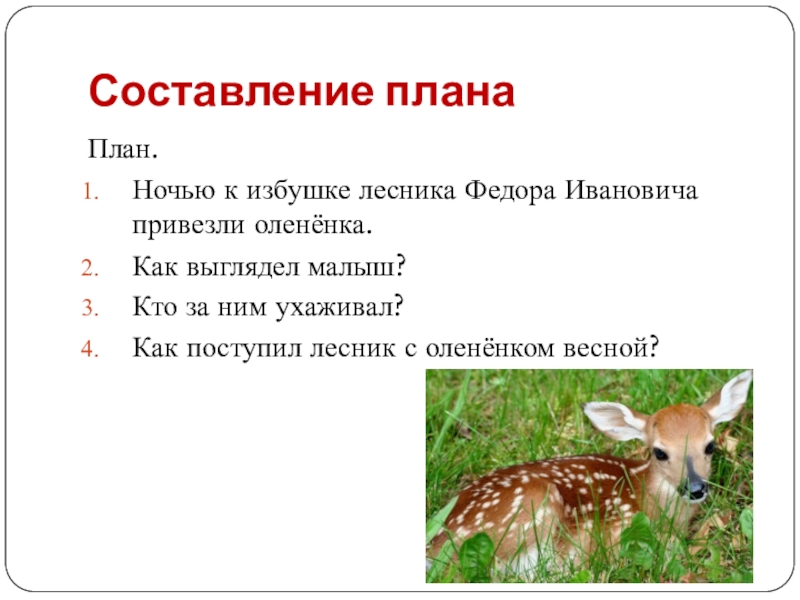 Составление плана

План.

1. Ночью к избушке лесника Федора Ивановича привезли оленёнка.
2. Как выглядел малыш?
3. Кто за ним ухаживал?
4. Как поступил лесник с оленёнком весной?